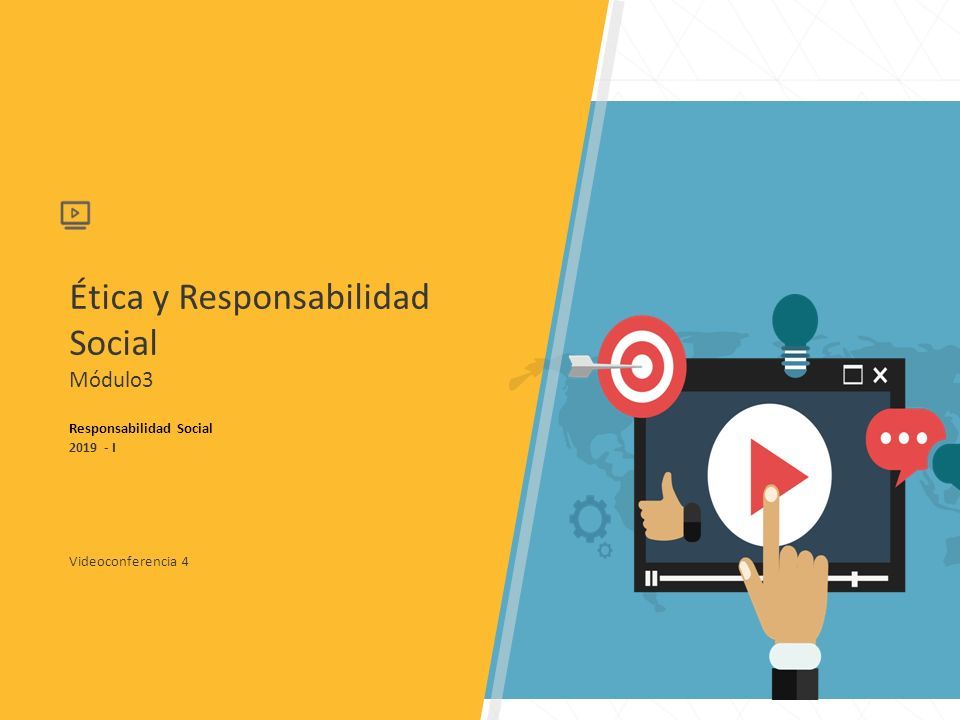 Ética y Responsabilidad Social

Módulo3

Responsabilidad Social

2019 - I

Videoconferencia 4